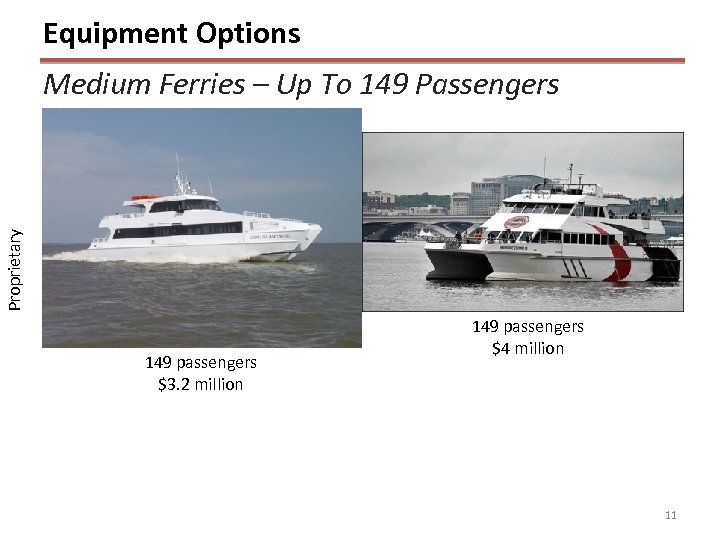 Equipment Options

Medium Ferries – Up To 149 Passengers

Proprietary

149 passengers
$3.2 million

149 passengers
$4 million

11